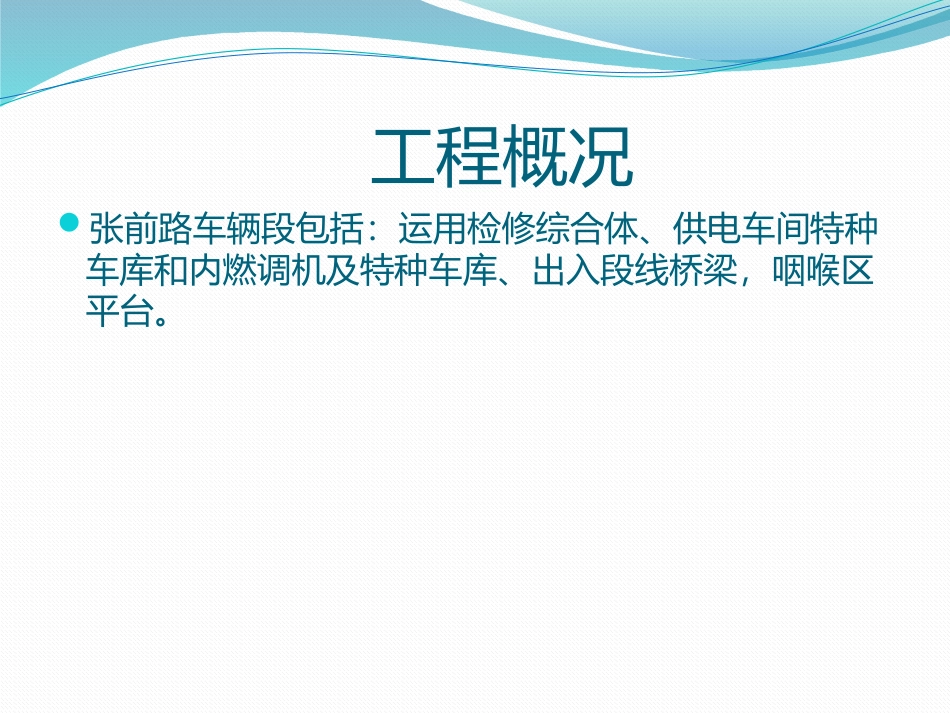 工程概况

张前路车辆段包括：运用检修综合体、供电车间特种车库和内燃调机及特种车库、出入段线桥梁，咽喉区平台。